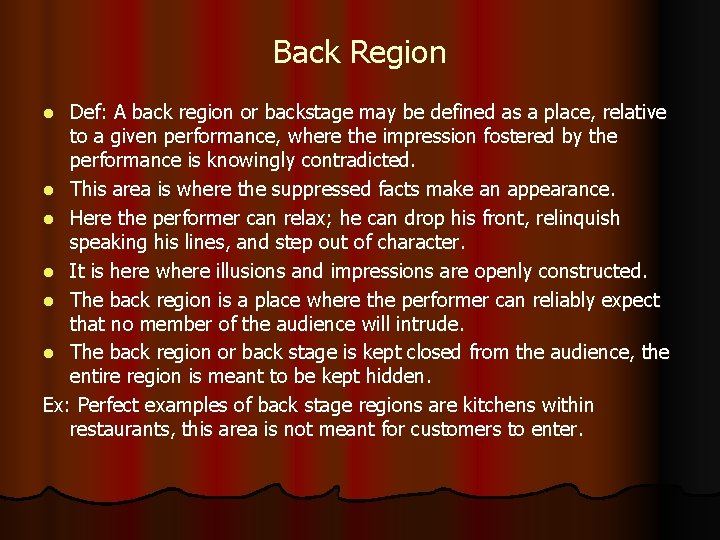 Back Region

- Def: A back region or backstage may be defined as a place, relative to a given performance, where the impression fostered by the performance is knowingly contradicted.
- This area is where the suppressed facts make an appearance.
- Here the performer can relax; he can drop his front, relinquish speaking his lines, and step out of character.
- It is here where illusions and impressions are openly constructed.
- The back region is a place where the performer can reliably expect that no member of the audience will intrude.
- The back region or back stage is kept closed from the audience, the entire region is meant to be kept hidden.

Ex: Perfect examples of back stage regions are kitchens within restaurants, this area is not meant for customers to enter.